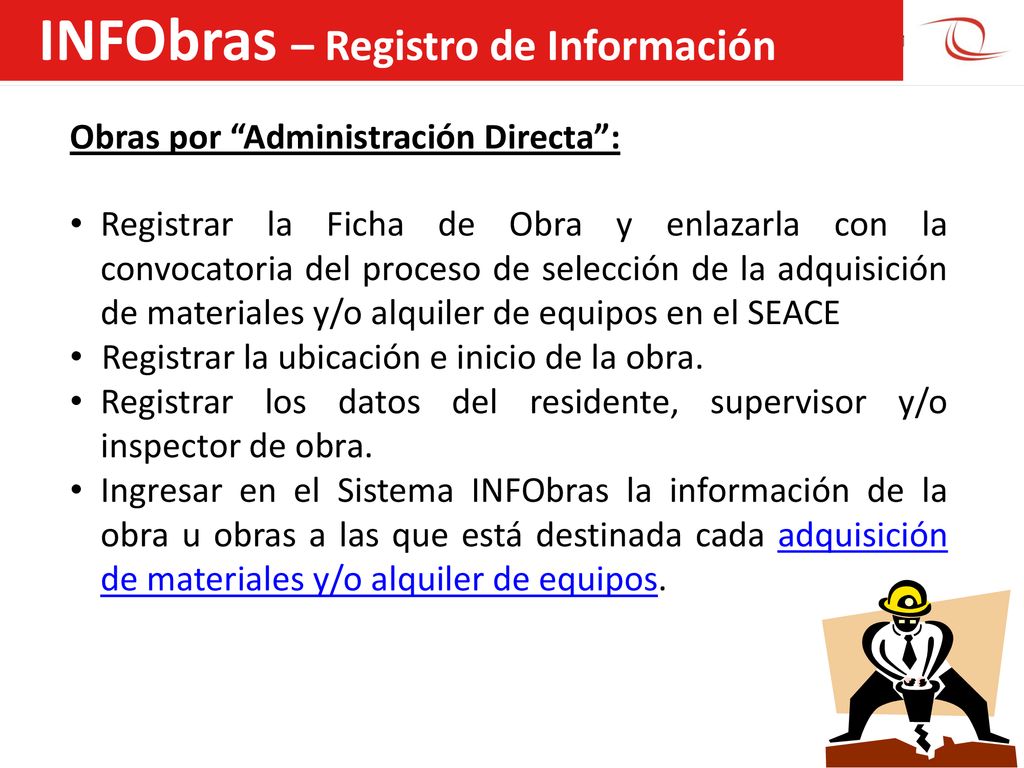 INFObras – Registro de Información

Obras por “Administración Directa”:

• Registrar la Ficha de Obra y enlazarla con la convocatoria del proceso de selección de la adquisición de materiales y/o alquiler de equipos en el SEACE
• Registrar la ubicación e inicio de la obra.
• Registrar los datos del residente, supervisor y/o inspector de obra.
• Ingresar en el Sistema INFObras la información de la obra u obras a las que está destinada cada adquisición de materiales y/o alquiler de equipos.